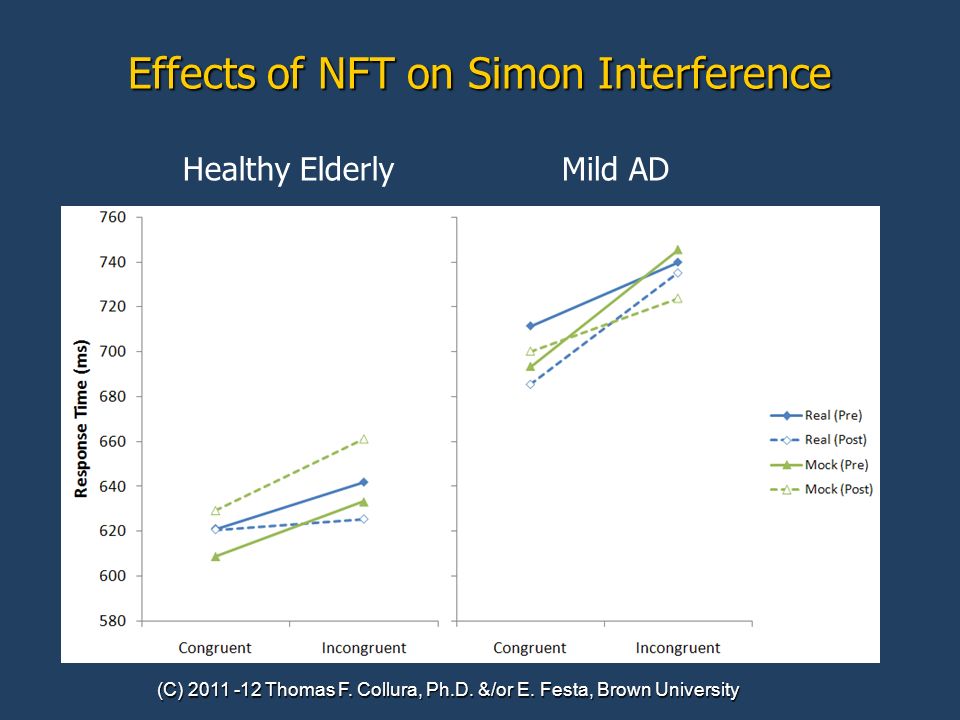 Effects of NFT on Simon Interference

Healthy Elderly

Mild AD

Response Time (ms)

760
740
720
700
680
660
640
620
600
580

Congruent
Incongruent

Congruent
Incongruent

Real (Pre)
Real (Post)
Mock (Pre)
Mock (Post)

(C) 2011 -12 Thomas F. Collura, Ph.D. &/or E. Festa, Brown University